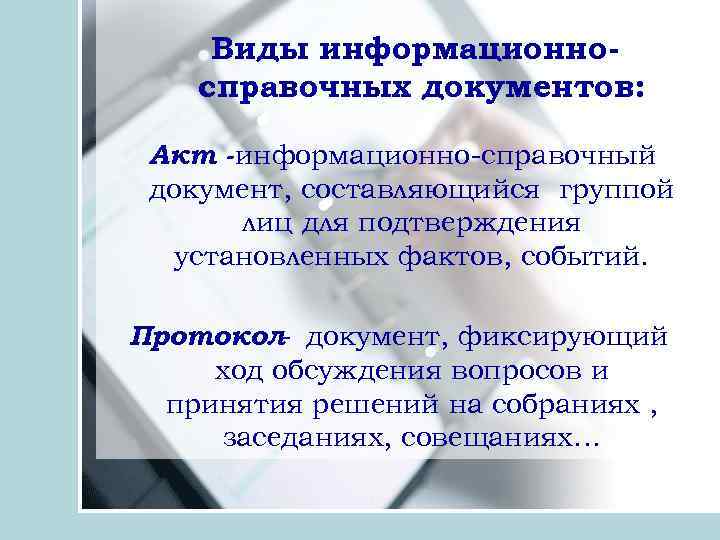 Виды информационно-справочных документов:

Акт -информационно-справочный документ, составляющийся группой лиц для подтверждения установленных фактов, событий.

Протокол- документ, фиксирующий ход обсуждения вопросов и принятия решений на собраниях , заседаниях, совещаниях…